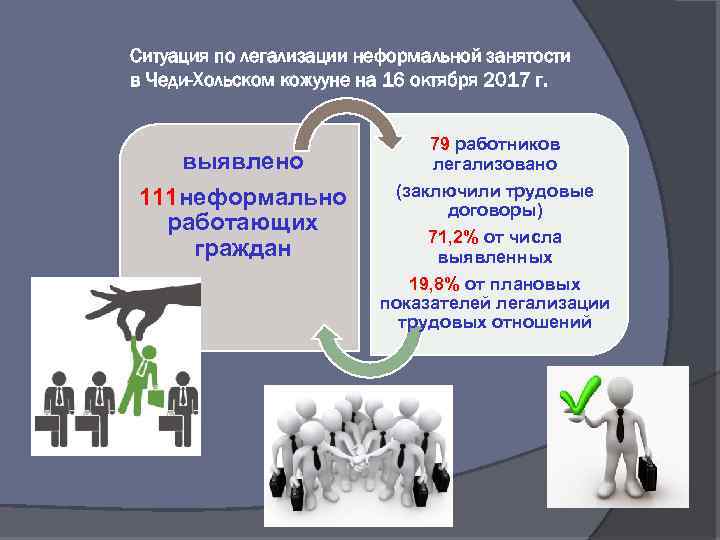 Ситуация по легализации неформальной занятости в Чеди-Хольском кожууне на 16 октября 2017 г.

выявлено

111неформально работающих граждан

79 работников легализовано

(заключили трудовые договоры)

71,2% от числа выявленных

19,8% от плановых показателей легализации трудовых отношений